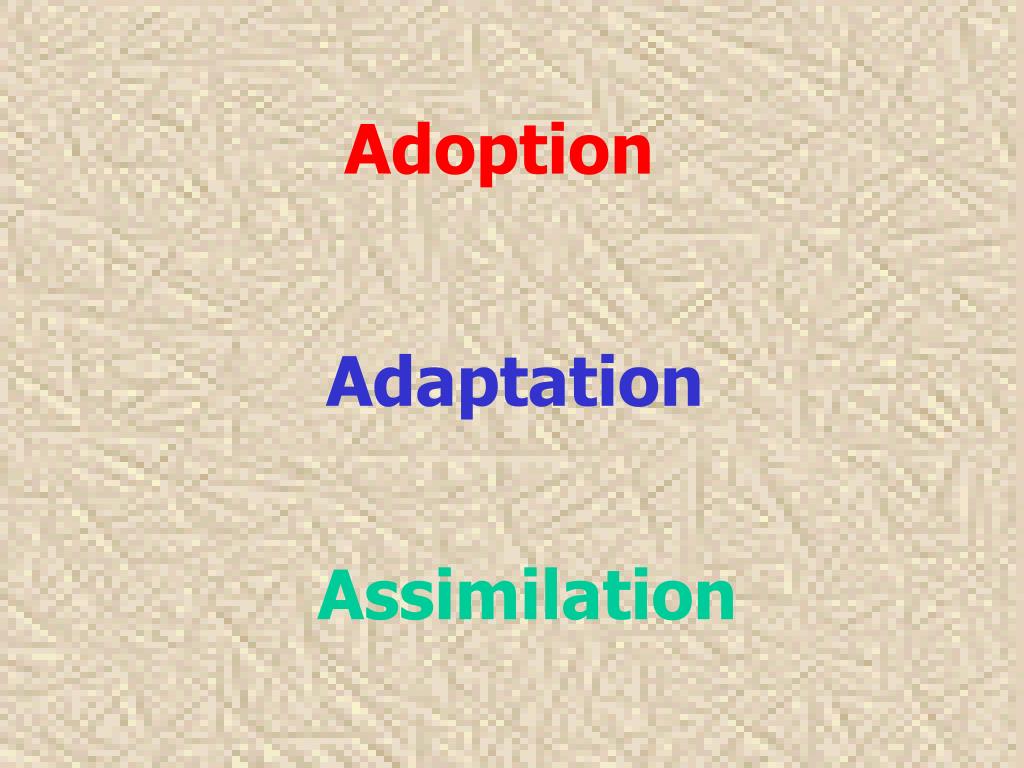 Adoption

Adaptation

Assimilation